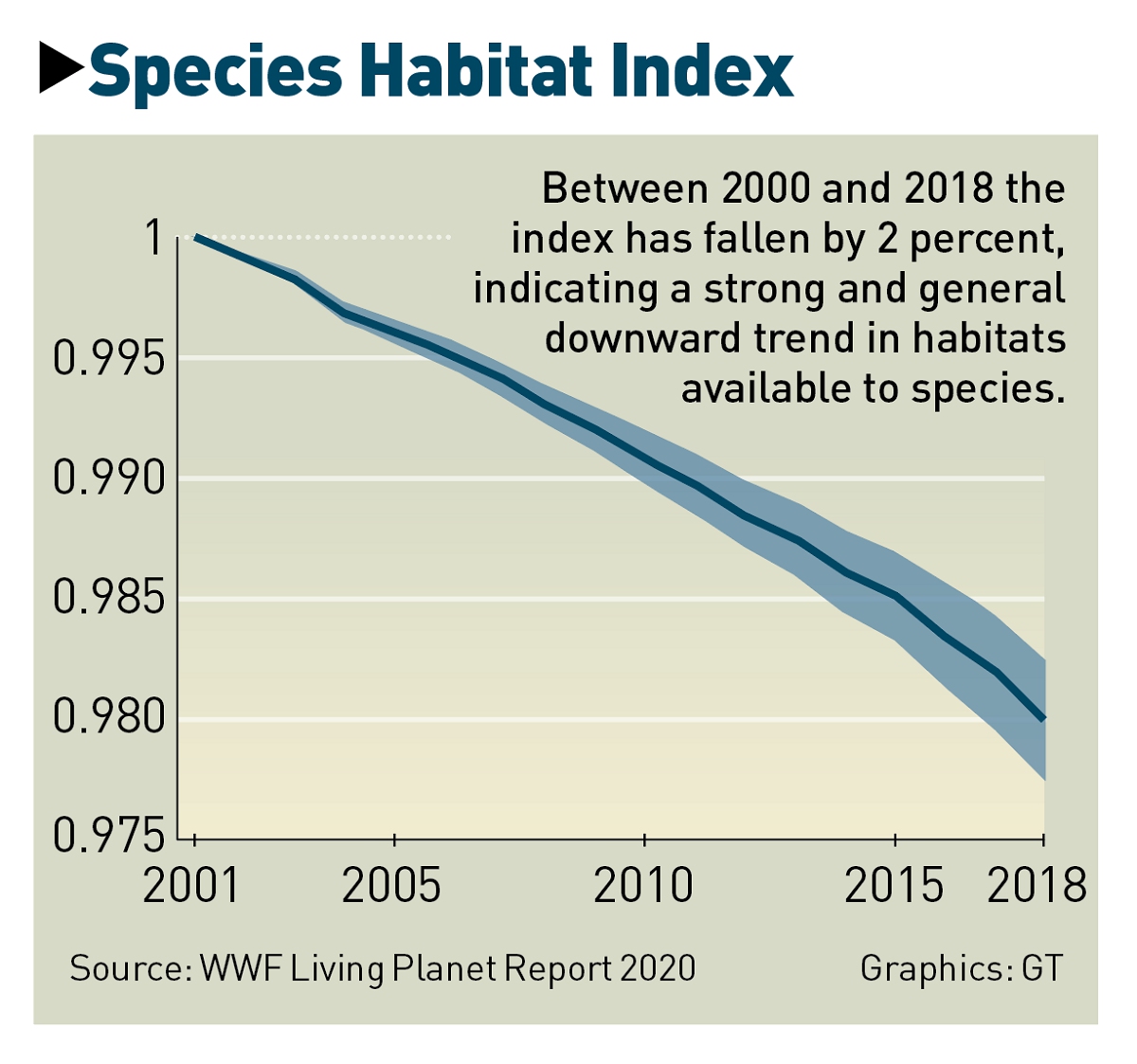 Species Habitat Index

Between 2000 and 2018 the index has fallen by 2 percent, indicating a strong and general downward trend in habitats available to species.

1
0.995
0.990
0.985
0.980
0.975

2001
2005
2010
2015
2018

Source: WWF Living Planet Report 2020

Graphics: GT